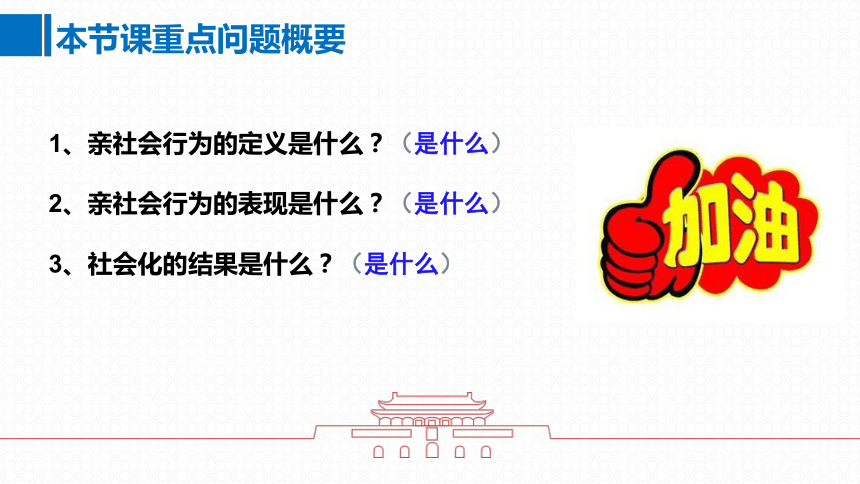 本节课重点问题概要

1、亲社会行为的定义是什么？（是什么）

2、亲社会行为的表现是什么？（是什么）

3、社会化的结果是什么？（是什么）

加油